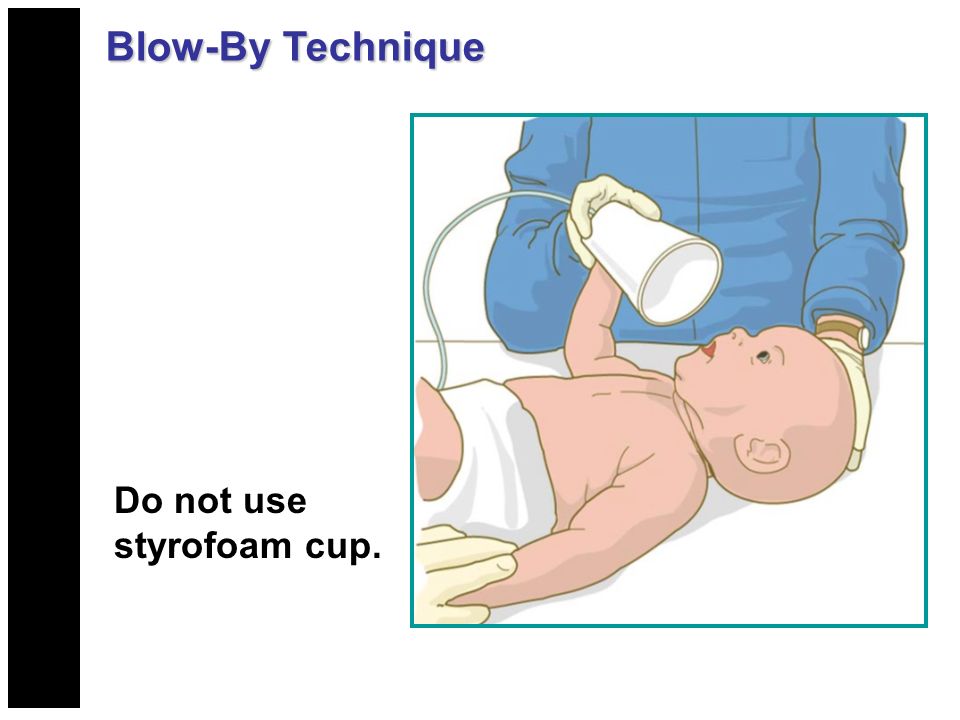 Blow-By Technique

Do not use styrofoam cup.